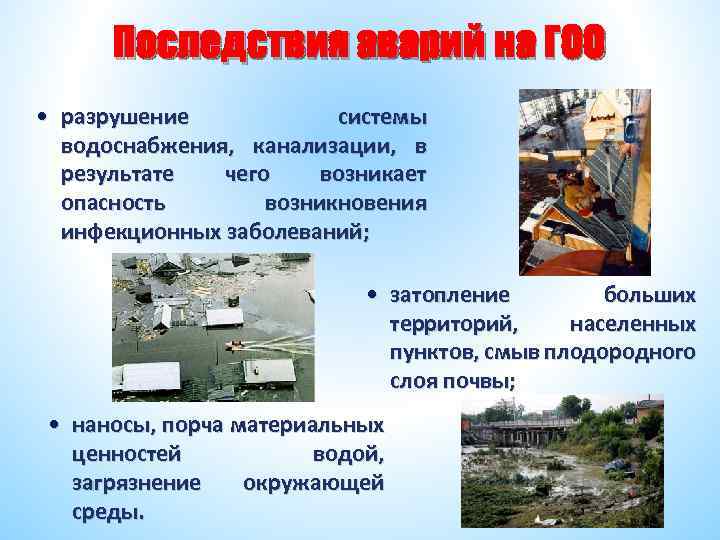 Последствия аварий на ГОО

• разрушение системы водоснабжения, канализации, в результате чего возникает опасность возникновения инфекционных заболеваний;

• затопление больших территорий, населенных пунктов, смыв плодородного слоя почвы;

• наносы, порча материальных ценностей водой, загрязнение окружающей среды.